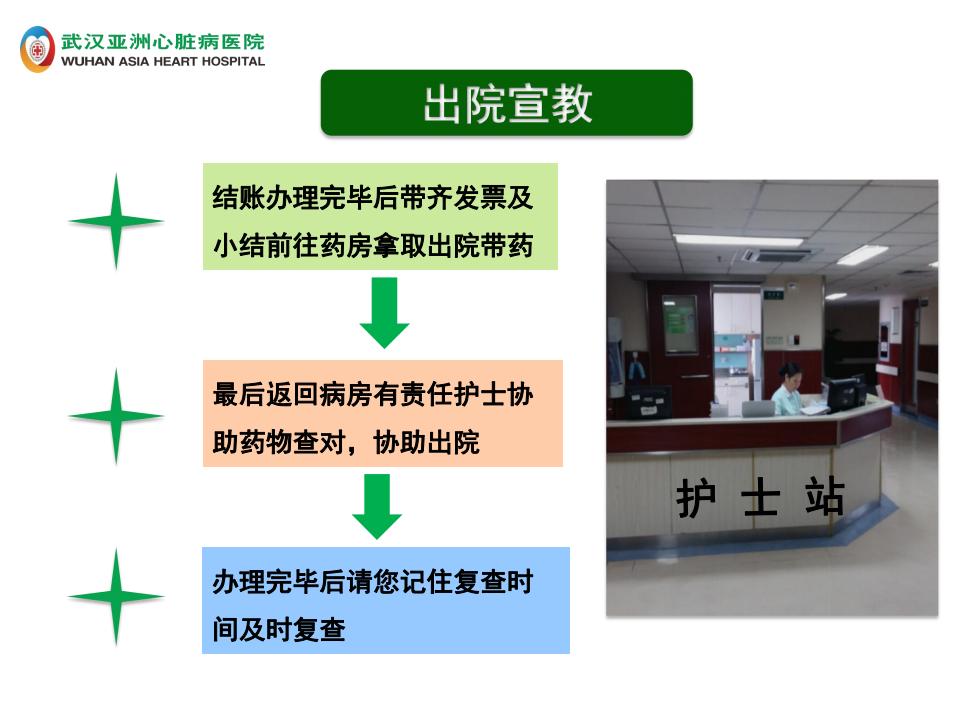 武汉亚洲心脏病医院
WUHAN ASIA HEART HOSPITAL

出院宣教

结账办理完毕后带齐发票及小结前往药房拿取出院带药

最后返回病房有责任护士协助药物查对，协助出院

办理完毕后请您记住复查时间及时复查

护 士 站